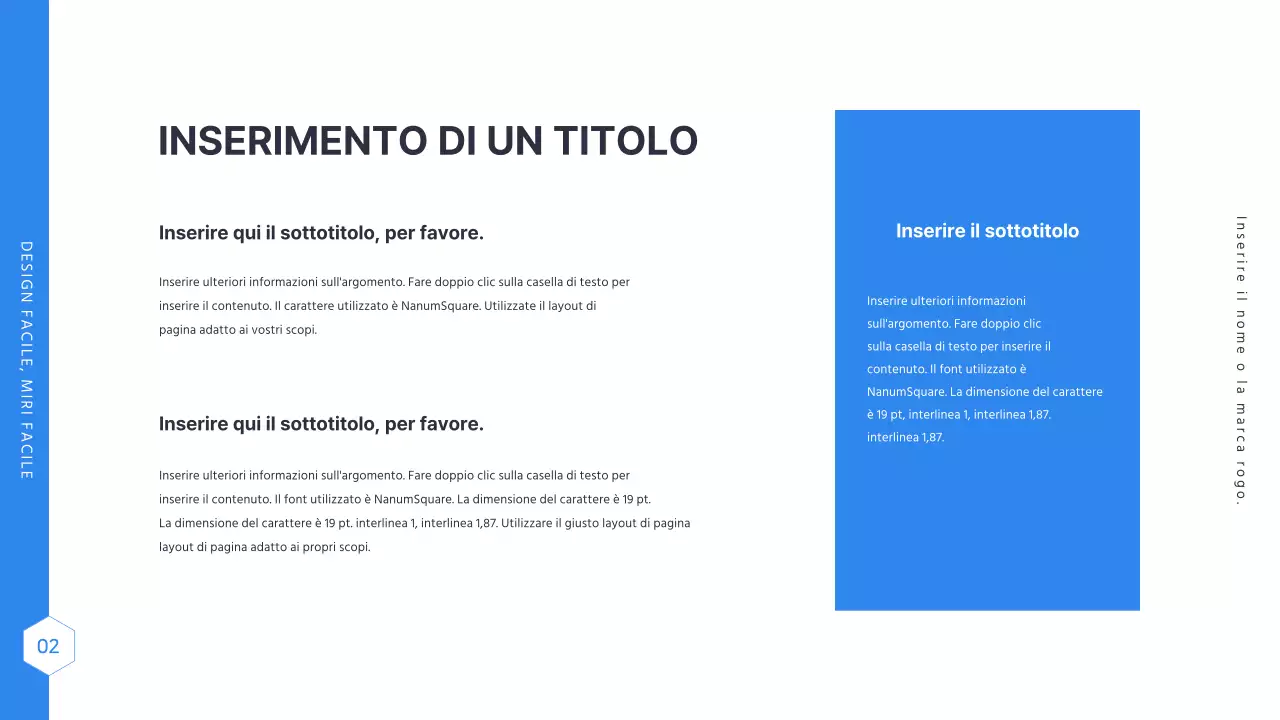 DESIGN FACILE, MIRI FACILE

INSERIMENTO DI UN TITOLO

Inserire qui il sottotitolo, per favore.

Inserire ulteriori informazioni sull'argomento. Fare doppio clic sulla casella di testo per inserire il contenuto. Il carattere utilizzato è NanumSquare. Utilizzate il layout di pagina adatto ai vostri scopi.

Inserire qui il sottotitolo, per favore.

Inserire ulteriori informazioni sull'argomento. Fare doppio clic sulla casella di testo per inserire il contenuto. Il font utilizzato è NanumSquare. La dimensione del carattere è 19 pt. La dimensione del carattere è 19 pt. interlinea 1, interlinea 1,87. Utilizzare il giusto layout di pagina layout di pagina adatto ai propri scopi.

Inserire il sottotitolo

Inserire ulteriori informazioni sull'argomento. Fare doppio clic sulla casella di testo per inserire il contenuto. Il font utilizzato è NanumSquare. La dimensione del carattere è 19 pt, interlinea 1, interlinea 1,87. interlinea 1,87.

Inserire il nome o la marca rogo.

02